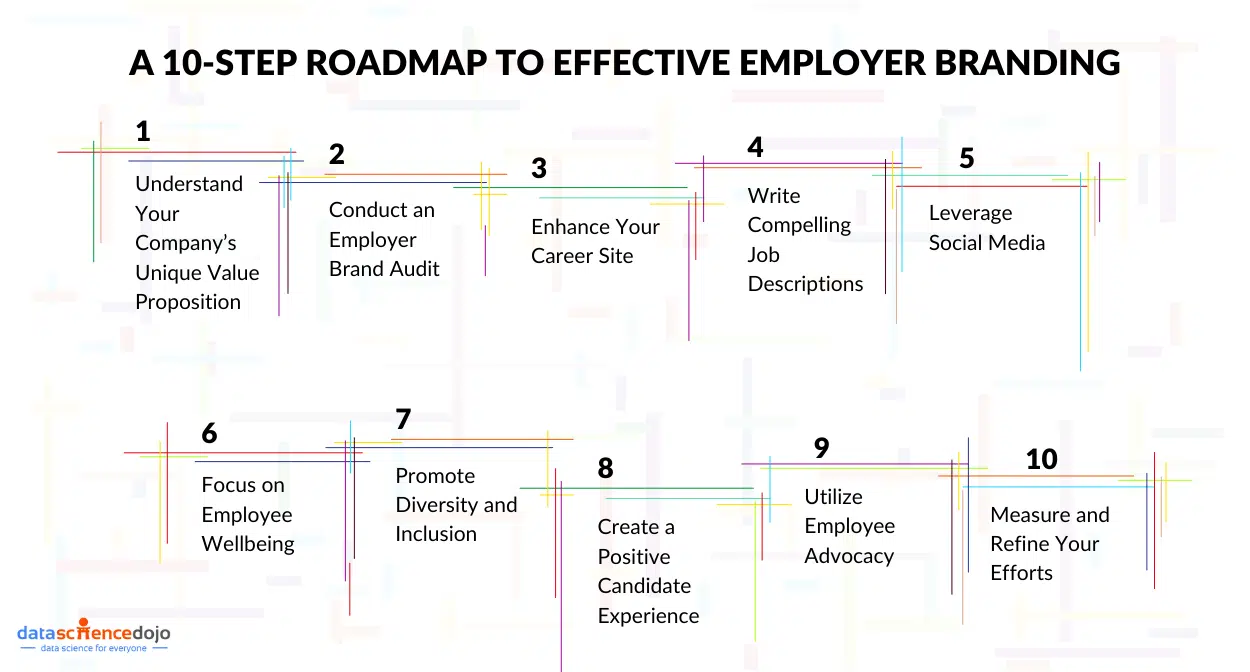 A 10-STEP ROADMAP TO EFFECTIVE EMPLOYER BRANDING

1
Understand Your Company's Unique Value Proposition

2
Conduct an Employer Brand Audit

3
Enhance Your Career Site

4
Write Compelling Job Descriptions

5
Leverage Social Media

6
Focus on Employee Wellbeing

7
Promote Diversity and Inclusion

8
Create a Positive Candidate Experience

9
Utilize Employee Advocacy

10
Measure and Refine Your Efforts

datasciencedojo
data science for everyone